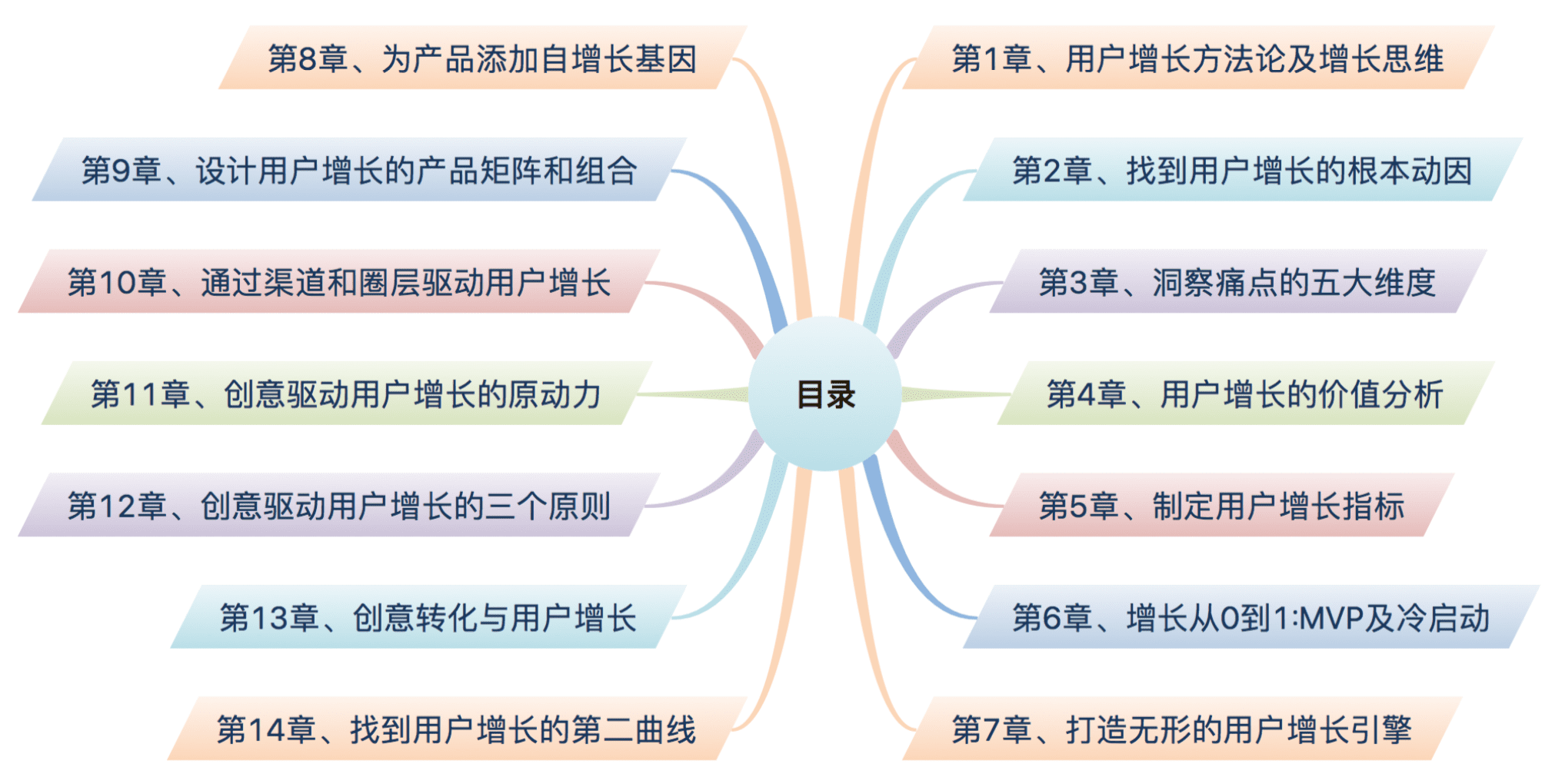 目录

第1章、用户增长方法论及增长思维

第2章、找到用户增长的根本动因

第3章、洞察痛点的五大维度

第4章、用户增长的价值分析

第5章、制定用户增长指标

第6章、增长从0到1:MVP及冷启动

第7章、打造无形的用户增长引擎

第8章、为产品添加自增长基因

第9章、设计用户增长的产品矩阵和组合

第10章、通过渠道和圈层驱动用户增长

第11章、创意驱动用户增长的原动力

第12章、创意驱动用户增长的三个原则

第13章、创意转化与用户增长

第14章、找到用户增长的第二曲线